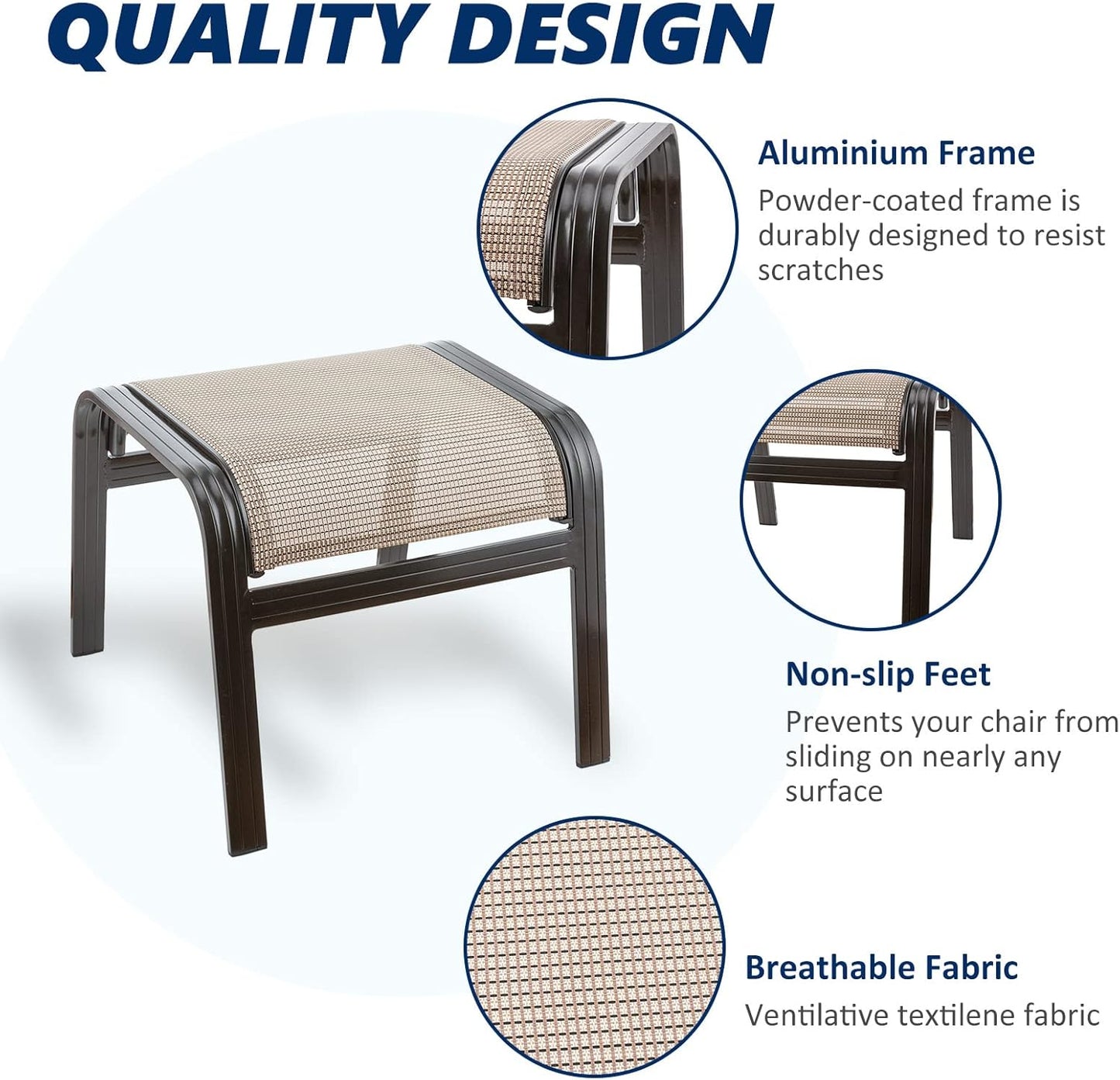 QUALITY DESIGN

Aluminium Frame
Powder-coated frame is durably designed to resist scratches

Non-slip Feet
Prevents your chair from sliding on nearly any surface

Breathable Fabric
Ventilative textilene fabric